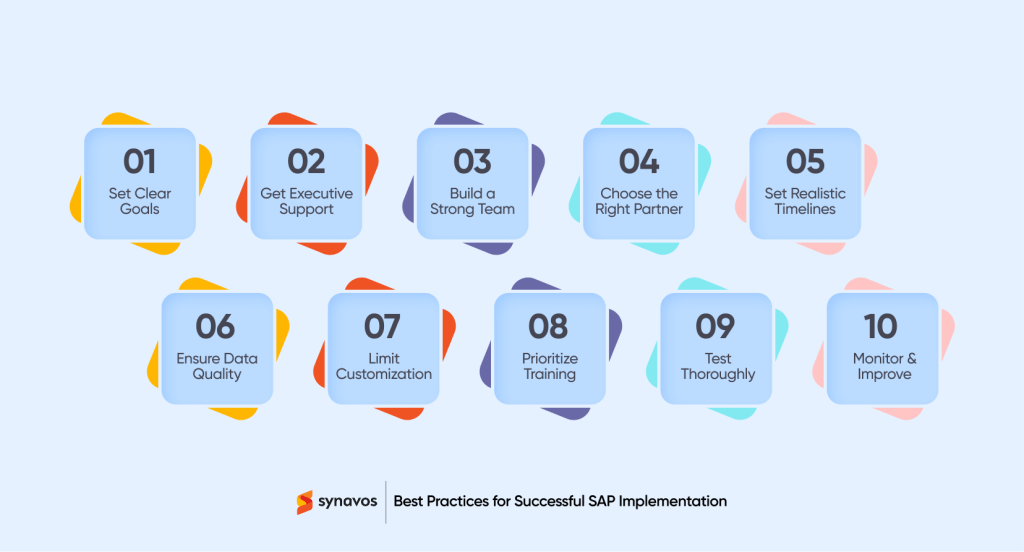 01
Set Clear Goals

02
Get Executive Support

03
Build a Strong Team

04
Choose the Right Partner

05
Set Realistic Timelines

06
Ensure Data Quality

07
Limit Customization

08
Prioritize Training

09
Test Thoroughly

10
Monitor & Improve

synavos | Best Practices for Successful SAP Implementation